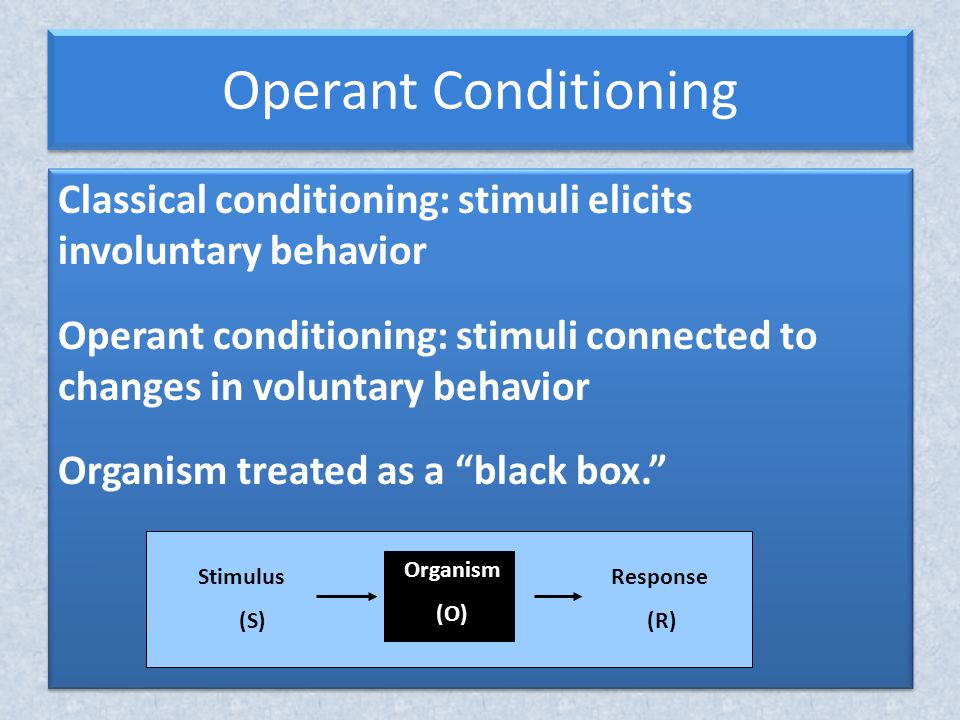 Operant Conditioning

Classical conditioning: stimuli elicits involuntary behavior

Operant conditioning: stimuli connected to changes in voluntary behavior

Organism treated as a “black box.”

Stimulus (S)

Organism (O)

Response (R)